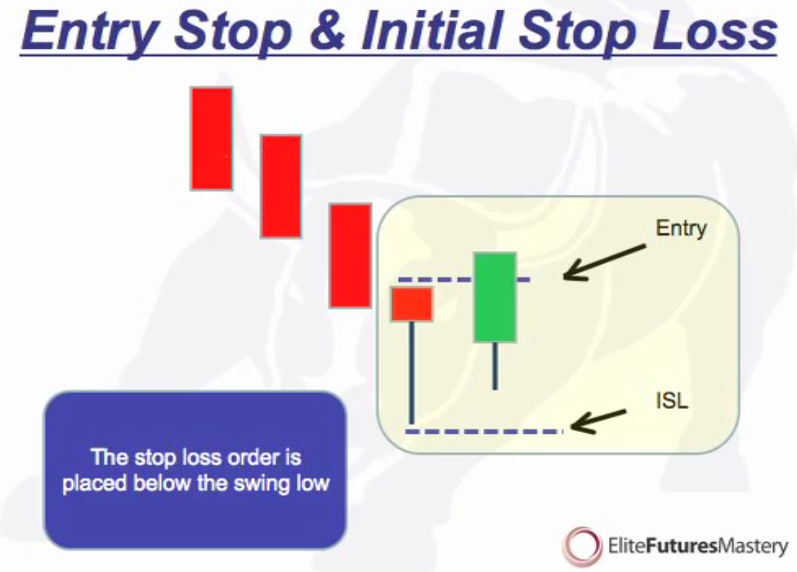 Entry Stop & Initial Stop Loss

Entry

ISL

The stop loss order is placed below the swing low

EliteFuturesMastery